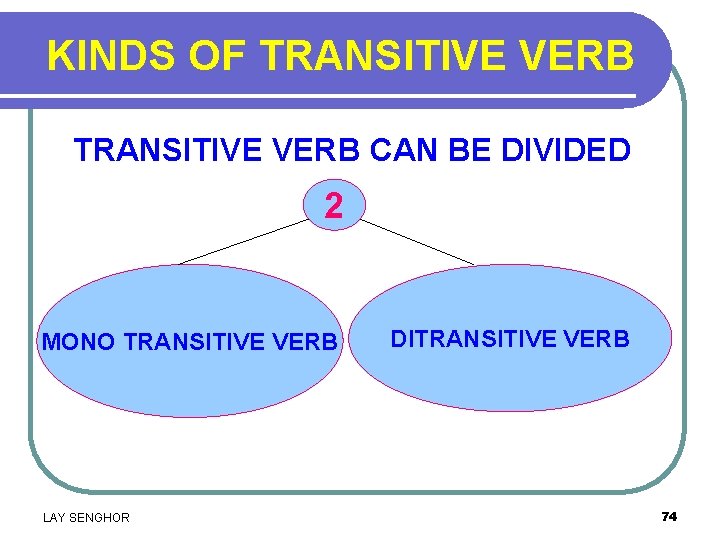 KINDS OF TRANSITIVE VERB

TRANSITIVE VERB CAN BE DIVIDED

2

MONO TRANSITIVE VERB

DITRANSITIVE VERB

LAY SENGHOR

74